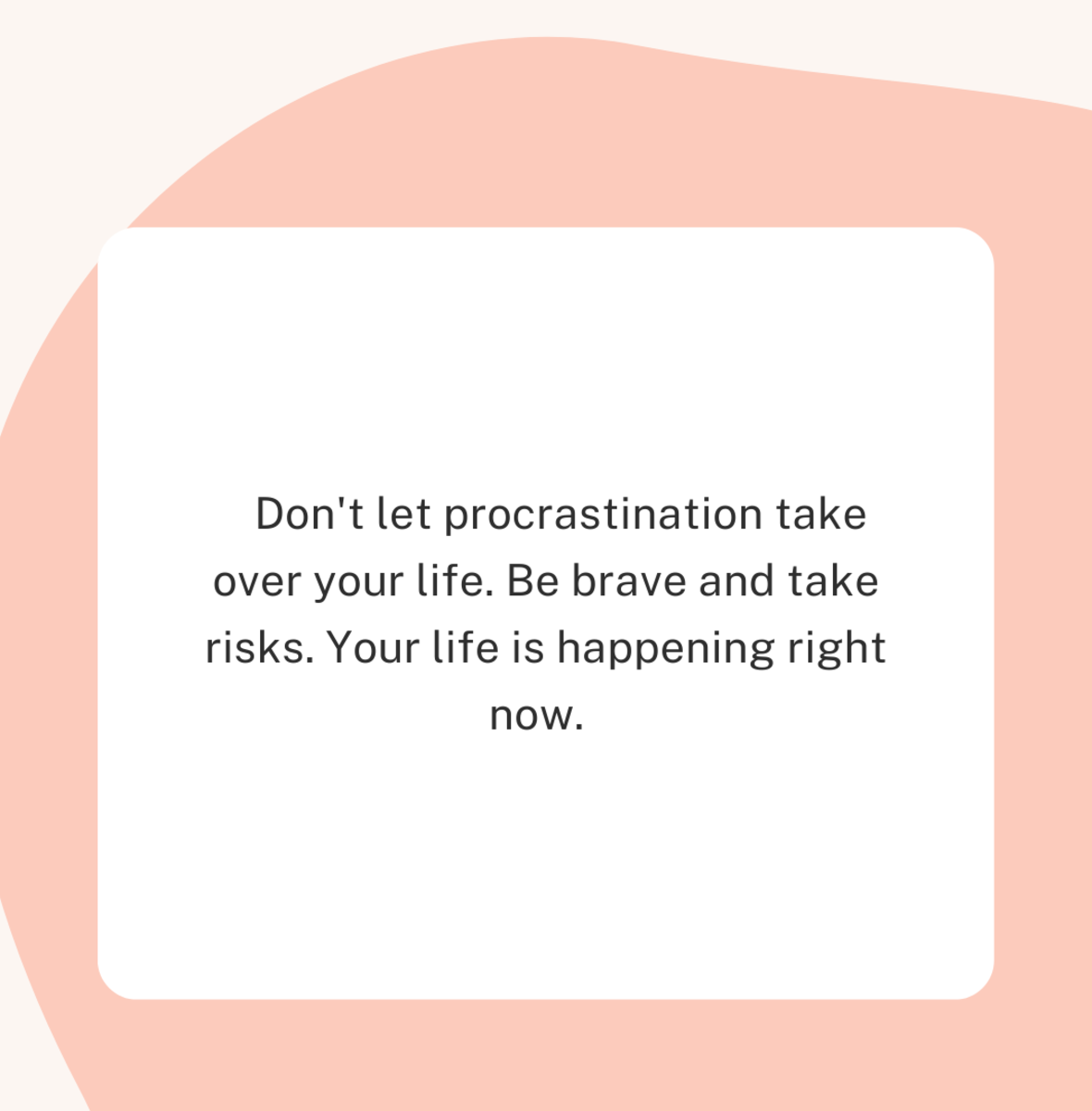 Don't let procrastination take over your life. Be brave and take risks. Your life is happening right now.